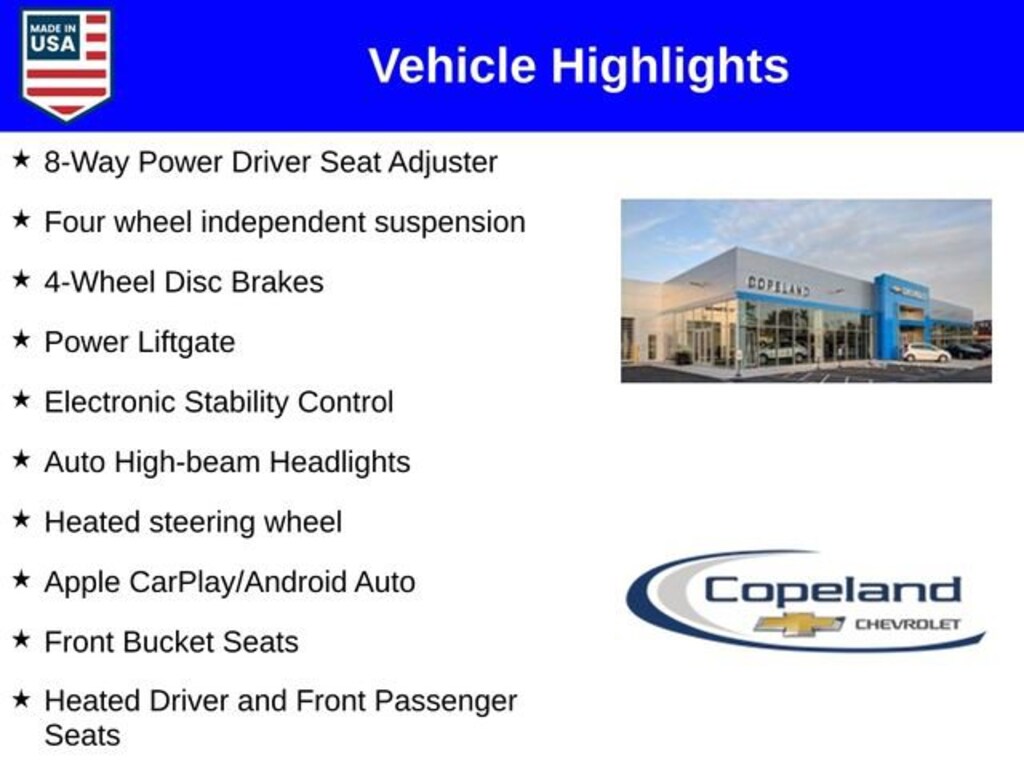 MADE IN USA

Vehicle Highlights

★ 8-Way Power Driver Seat Adjuster

★ Four wheel independent suspension

★ 4-Wheel Disc Brakes

★ Power Liftgate

★ Electronic Stability Control

★ Auto High-beam Headlights

★ Heated steering wheel

★ Apple CarPlay/Android Auto

★ Front Bucket Seats

★ Heated Driver and Front Passenger Seats

COPELAND

Copeland CHEVROLET